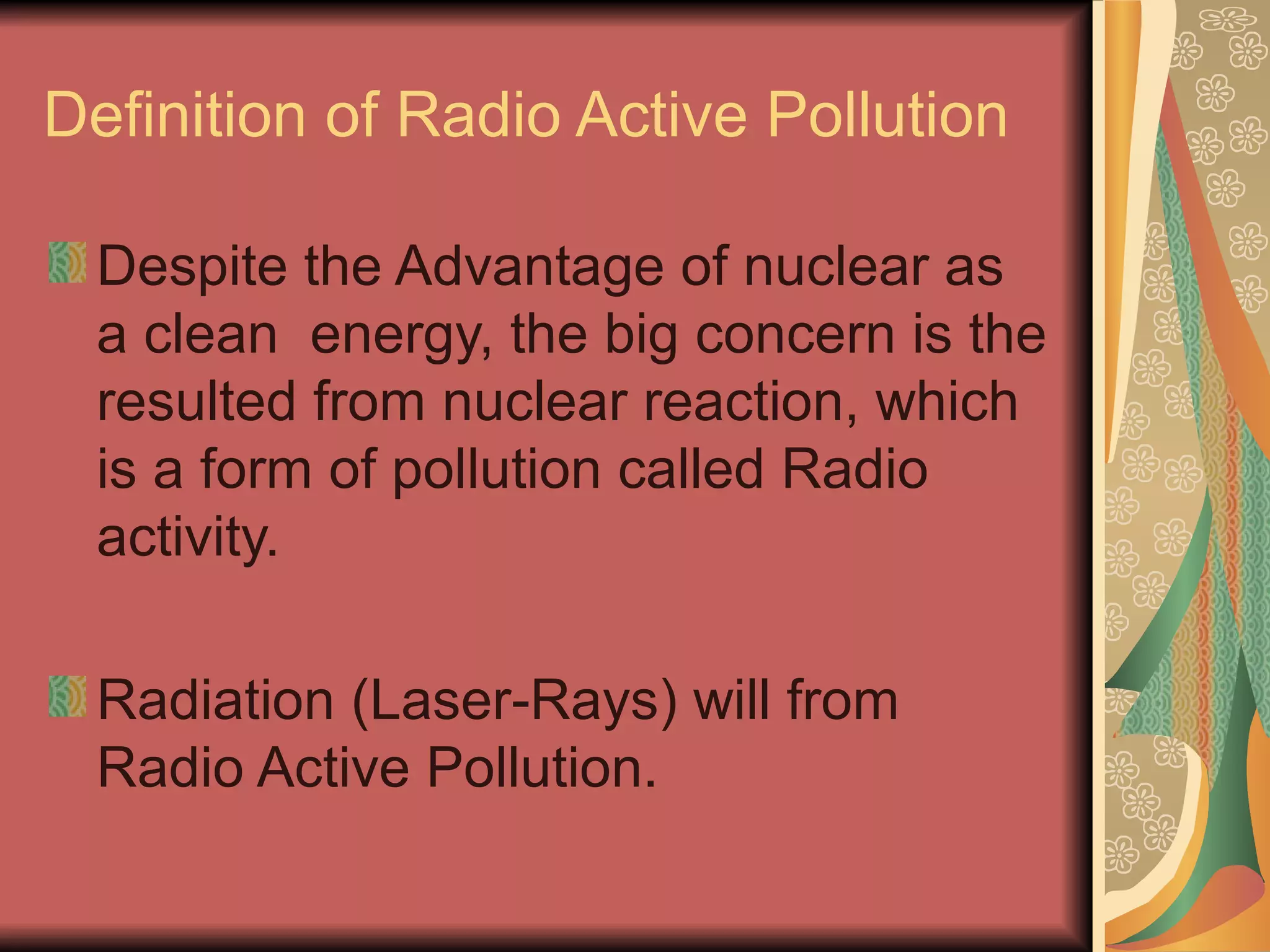 Definition of Radio Active Pollution

Despite the Advantage of nuclear as a clean energy, the big concern is the resulted from nuclear reaction, which is a form of pollution called Radio activity.

Radiation (Laser-Rays) will from Radio Active Pollution.